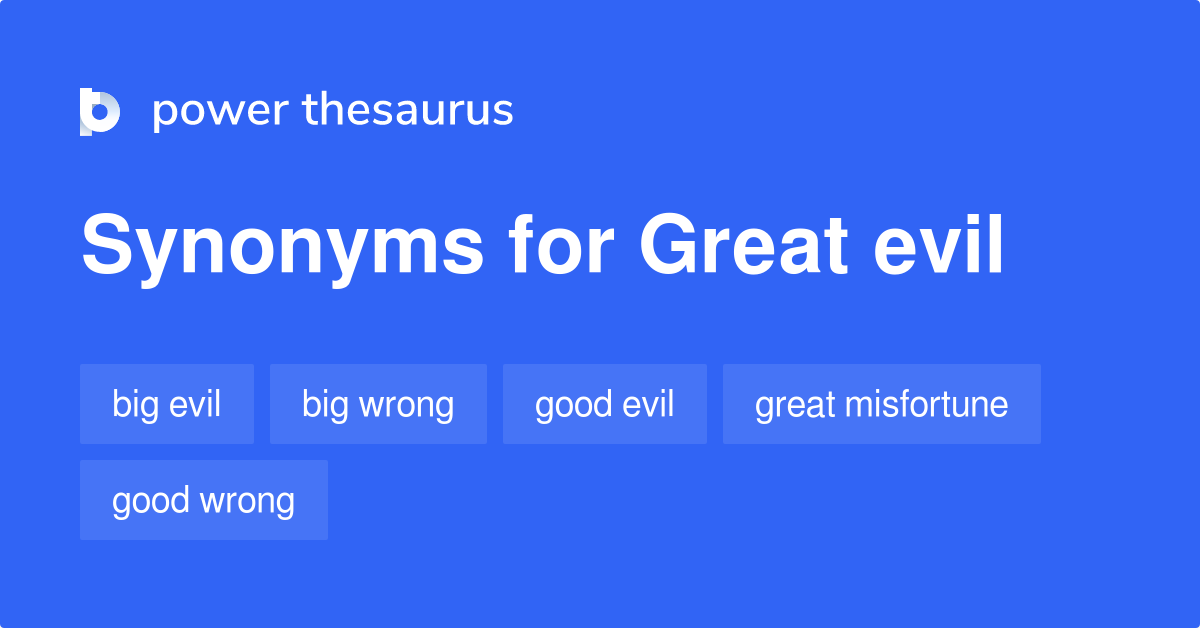 power thesaurus

Synonyms for Great evil

big evil
big wrong
good evil
great misfortune
good wrong